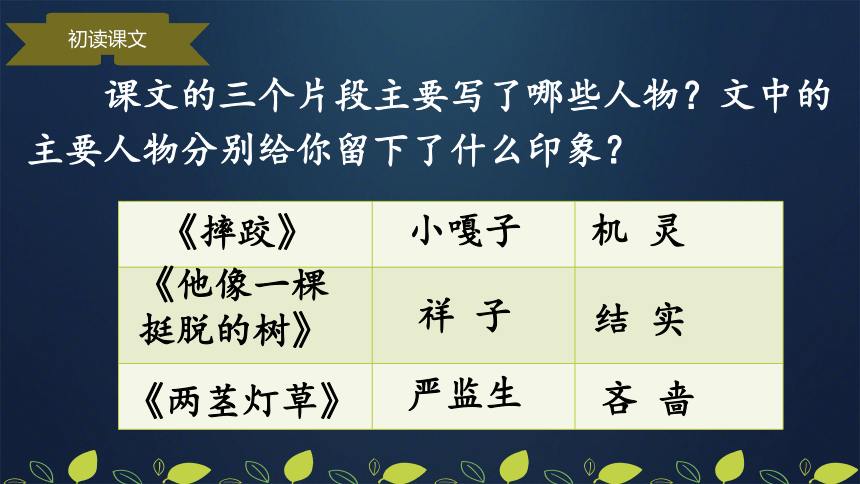 初读课文

课文的三个片段主要写了哪些人物？文中的主要人物分别给你留下了什么印象？

| 《摔跤》 | 小嘎子 | 机 灵 |
|---|---|---|
| 《他像一棵挺脱的树》 | 祥 子 | 结 实 |
| 《两茎灯草》 | 严监生 | 吝 啬 |